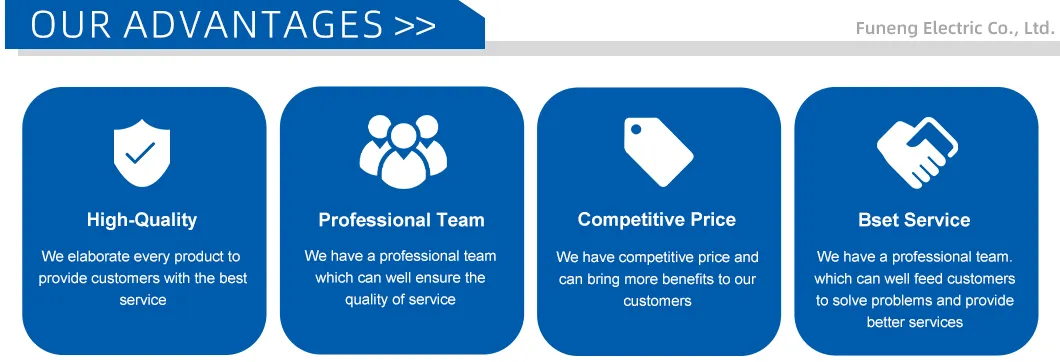 OUR ADVANTAGES >>

Funeng Electric Co., Ltd.

High-Quality

We elaborate every product to provide customers with the best service

Professional Team

We have a professional team which can well ensure the quality of service

Competitive Price

We have competitive price and can bring more benefits to our customers

Bset Service

We have a professional team. which can well feed customers to solve problems and provide better services